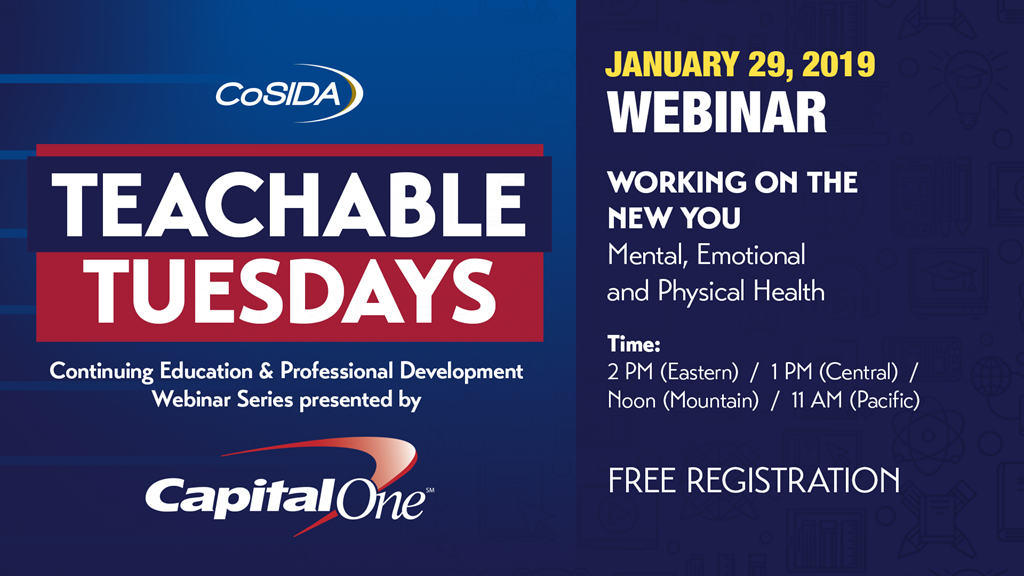 CoSIDA

TEACHABLE TUESDAYS

Continuing Education & Professional Development Webinar Series presented by

Capital One℠

JANUARY 29, 2019
WEBINAR

WORKING ON THE NEW YOU
Mental, Emotional and Physical Health

Time:
2 PM (Eastern) / 1 PM (Central) / Noon (Mountain) / 11 AM (Pacific)

FREE REGISTRATION